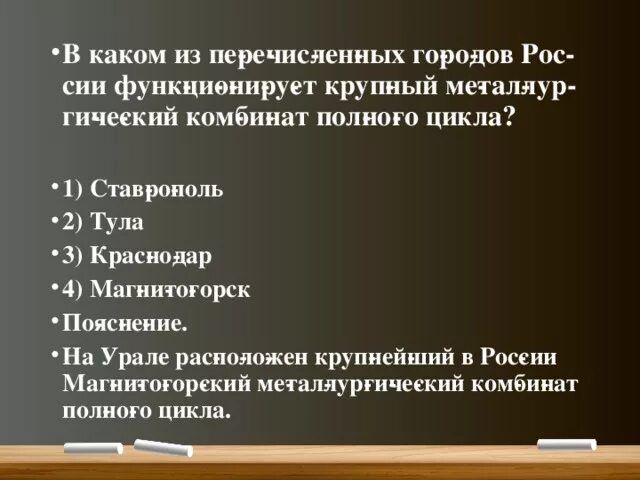 • В каком из перечисленных городов России функционирует крупный металлургический комбинат полного цикла?

• 1) Ставрополь
• 2) Тула
• 3) Краснодар
• 4) Магнитогорск
• Пояснение.
• На Урале расположен крупнейший в России Магнитогорский металлургический комбинат полного цикла.